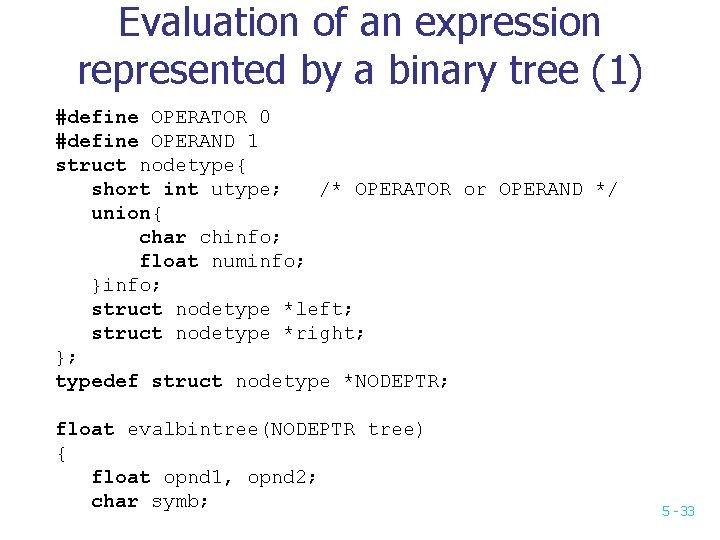 Evaluation of an expression represented by a binary tree (1)

#define OPERATOR 0
#define OPERAND 1
struct nodetype{
   short int utype;   /* OPERATOR or OPERAND */
   union{
      char chinfo;
      float numinfo;
   }info;
   struct nodetype *left;
   struct nodetype *right;
};
typedef struct nodetype *NODEPTR;

float evalbintree(NODEPTR tree)
{
   float opnd1, opnd2;
   char symb;

5 - 33